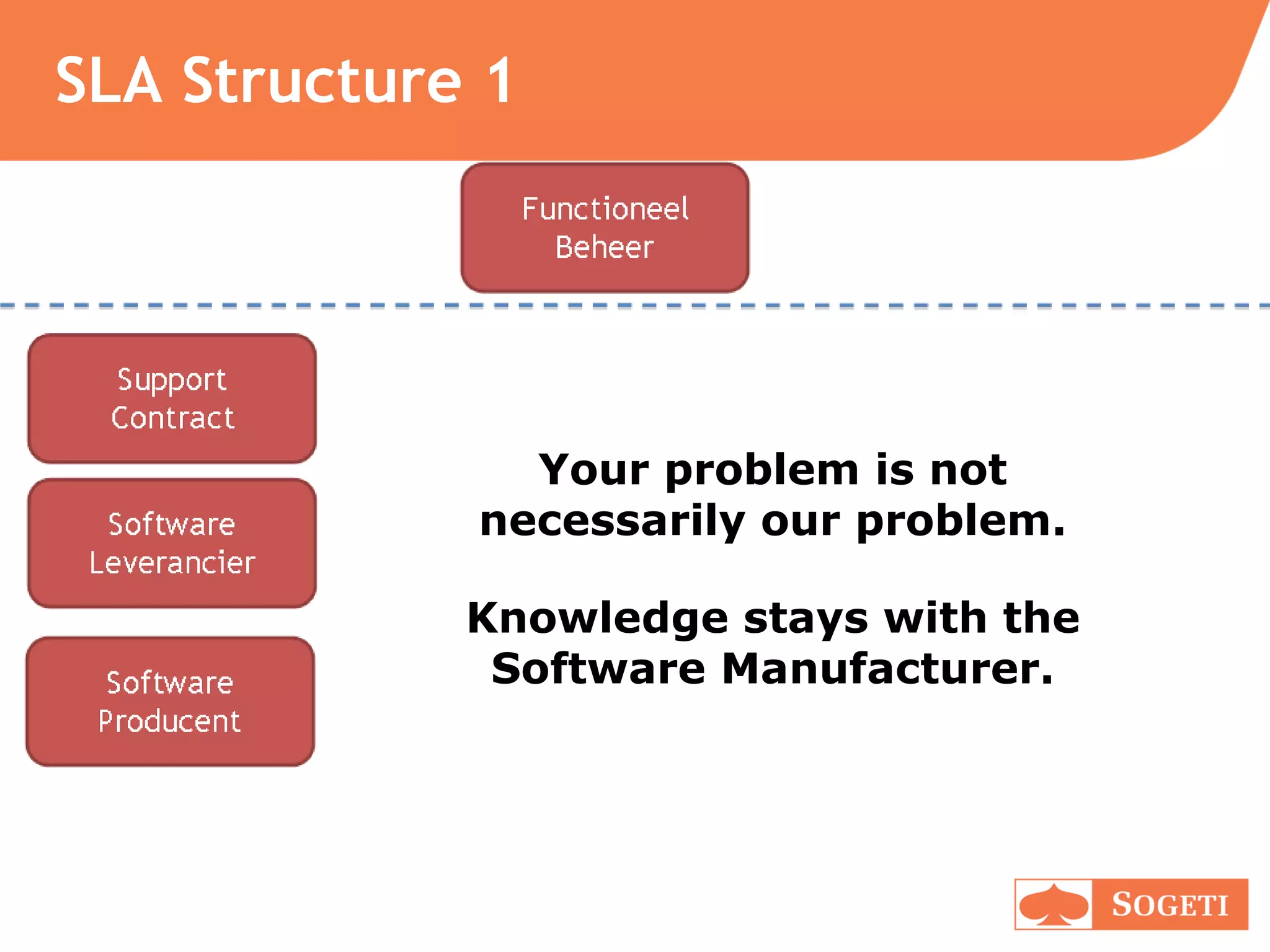 SLA Structure 1

Functioneel Beheer

Support Contract

Software Leverancier

Software Producent

Your problem is not necessarily our problem.

Knowledge stays with the Software Manufacturer.

SOGETI